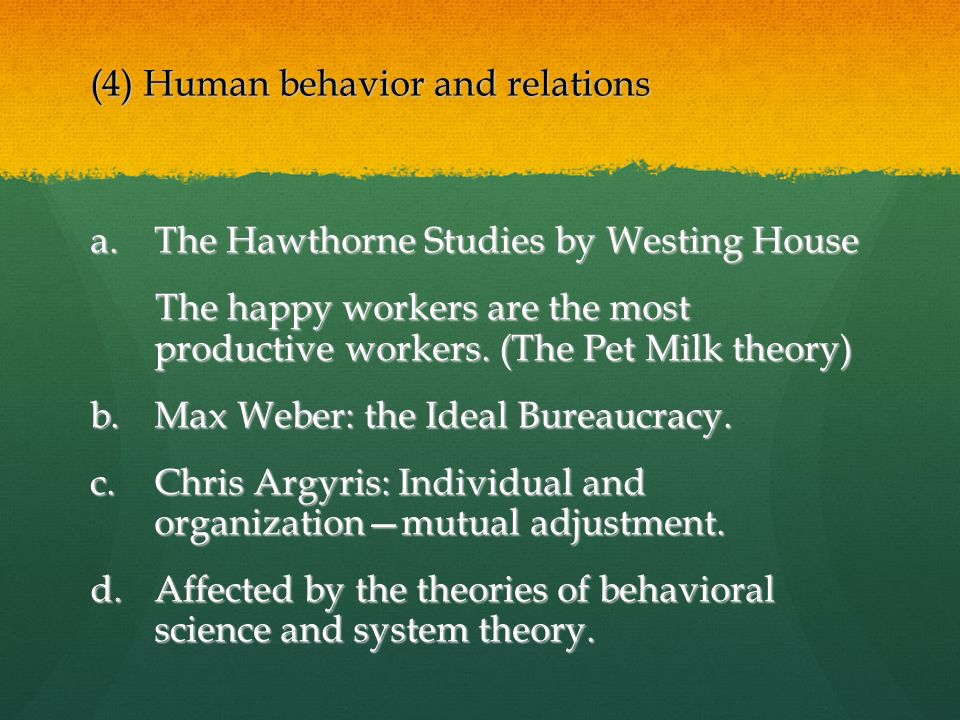 (4) Human behavior and relations

a. The Hawthorne Studies by Westing House

The happy workers are the most productive workers. (The Pet Milk theory)

b. Max Weber: the Ideal Bureaucracy.

c. Chris Argyris: Individual and organization—mutual adjustment.

d. Affected by the theories of behavioral science and system theory.